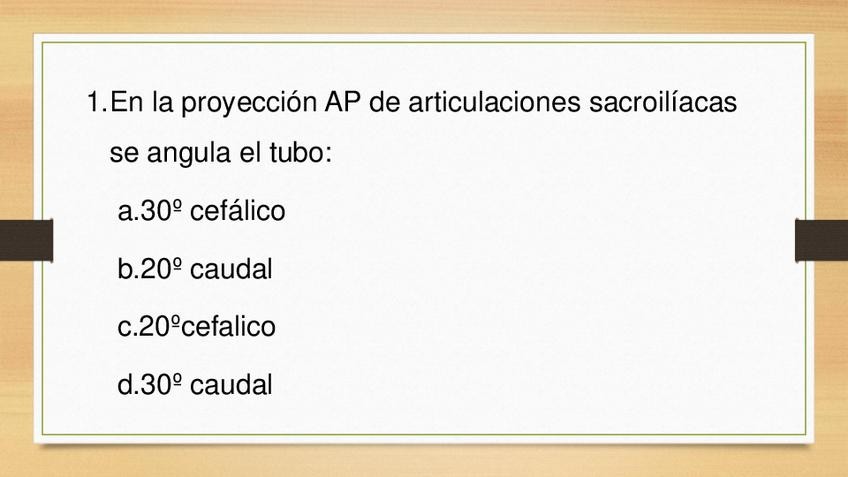 1.En la proyección AP de articulaciones sacroilíacas se angula el tubo:

a.30º cefálico

b.20º caudal

c.20ºcefalico

d.30º caudal